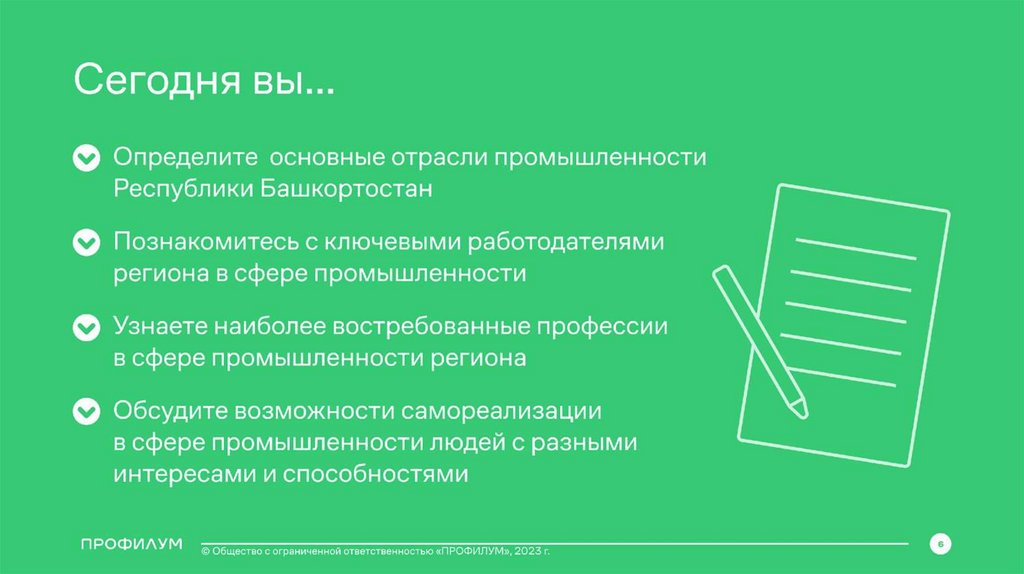 Сегодня вы...

Определите  основные отрасли промышленности Республики Башкортостан

Познакомитесь с ключевыми работодателями региона в сфере промышленности

Узнаете наиболее востребованные профессии в сфере промышленности региона

Обсудите возможности самореализации в сфере промышленности людей с разными интересами и способностями

ПРОФИЛУМ © Общество с ограниченной ответственностью «ПРОФИЛУМ», 2023 г.

6